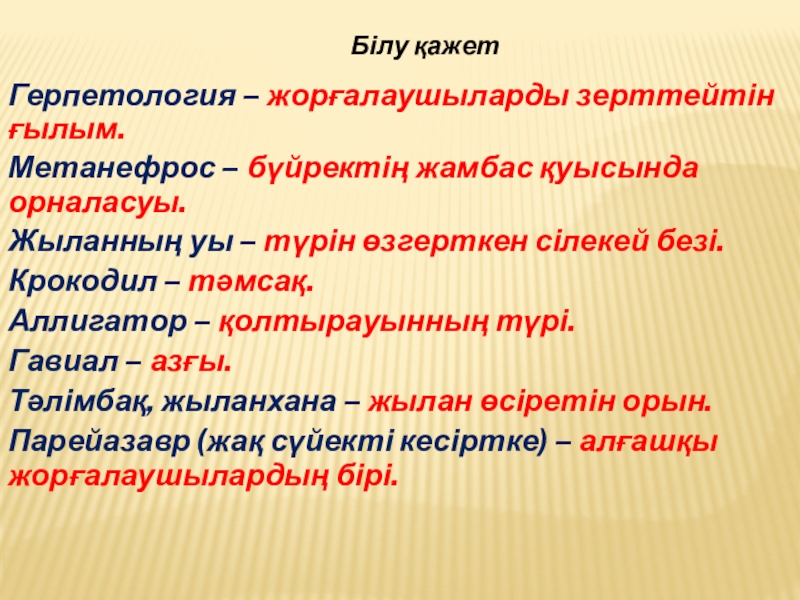 Білу қажет

Герпетология – жорғалаушыларды зерттейтін ғылым.

Метанефрос – бүйректің жамбас қуысында орналасуы.

Жыланның уы – түрін өзгерткен сілекей безі.

Крокодил – тәмсақ.

Аллигатор – қолтырауынның түрі.

Гавиал – азғы.

Тәлімбақ, жыланхана – жылан өсіретін орын.

Парейазавр (жақ сүйекті кесіртке) – алғашқы жорғалаушылардың бірі.